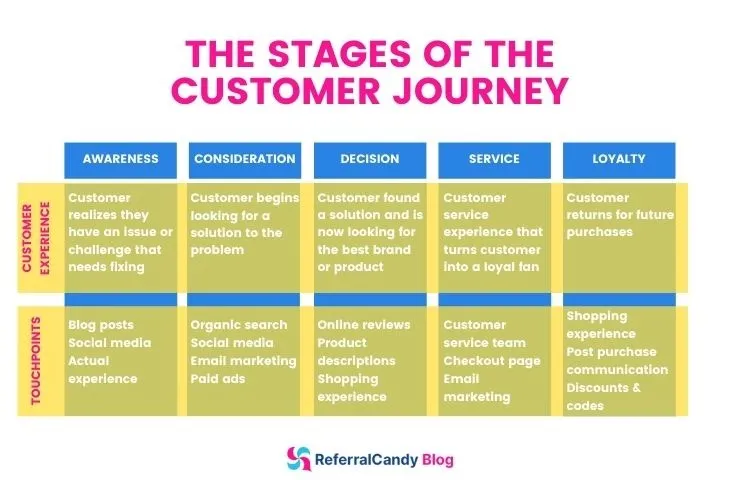 THE STAGES OF THE CUSTOMER JOURNEY

| | AWARENESS | CONSIDERATION | DECISION | SERVICE | LOYALTY |
|---|---|---|---|---|---|
| CUSTOMER EXPERIENCE | Customer realizes they have an issue or challenge that needs fixing | Customer begins looking for a solution to the problem | Customer found a solution and is now looking for the best brand or product | Customer service experience that turns customer into a loyal fan | Customer returns for future purchases |
| TOUCHPOINTS | Blog posts Social media Actual experience | Organic search Social media Email marketing Paid ads | Online reviews Product descriptions Shopping experience | Customer service team Checkout page Email marketing | Shopping experience Post purchase communication Discounts & codes |

ReferralCandy Blog